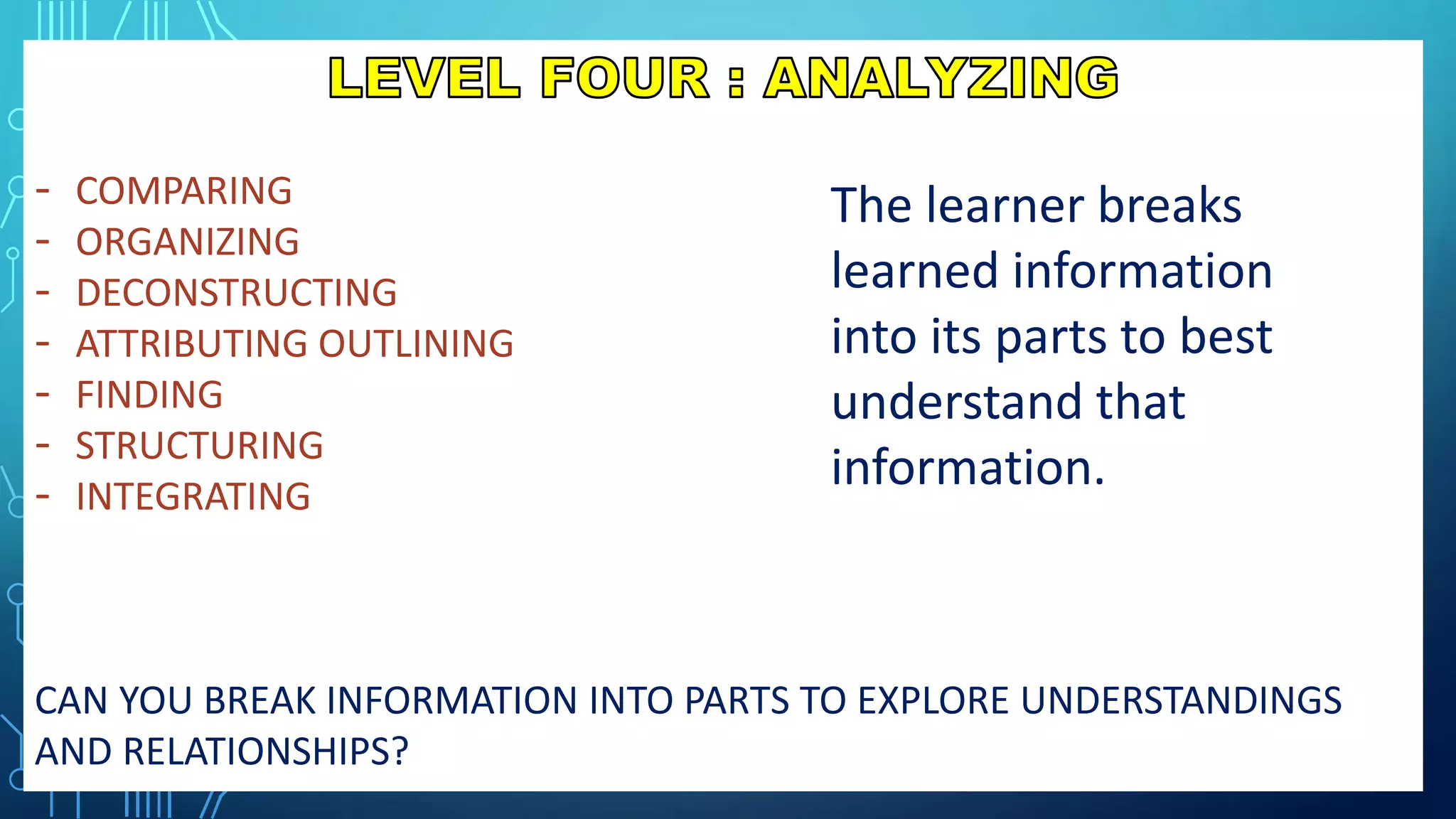 LEVEL FOUR : ANALYZING

- COMPARING
- ORGANIZING
- DECONSTRUCTING
- ATTRIBUTING OUTLINING
- FINDING
- STRUCTURING
- INTEGRATING

The learner breaks learned information into its parts to best understand that information.

CAN YOU BREAK INFORMATION INTO PARTS TO EXPLORE UNDERSTANDINGS AND RELATIONSHIPS?